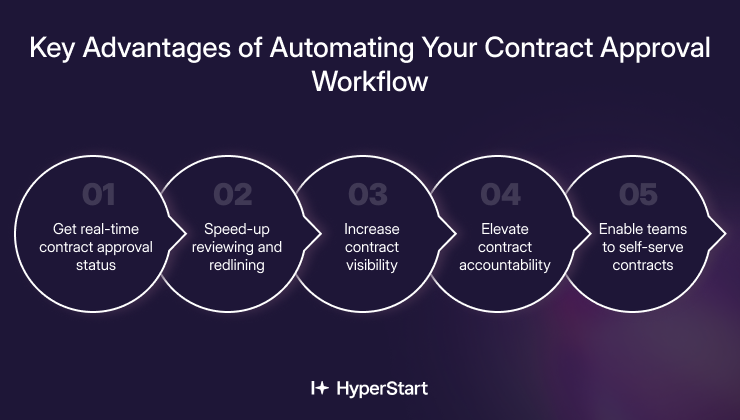 Key Advantages of Automating Your Contract Approval Workflow

01
Get real-time contract approval status

02
Speed-up reviewing and redlining

03
Increase contract visibility

04
Elevate contract accountability

05
Enable teams to self-serve contracts

HyperStart